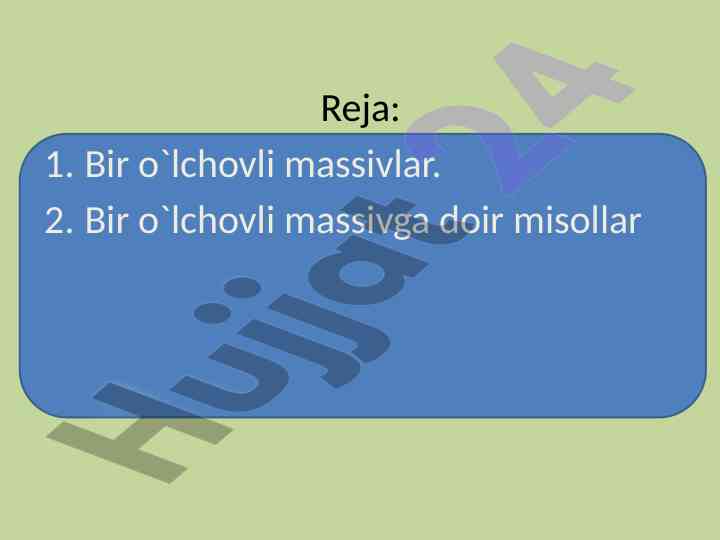 Reja:

1. Bir o`lchovli massivlar.

2. Bir o`lchovli massivga doir misollar

Hujjat24